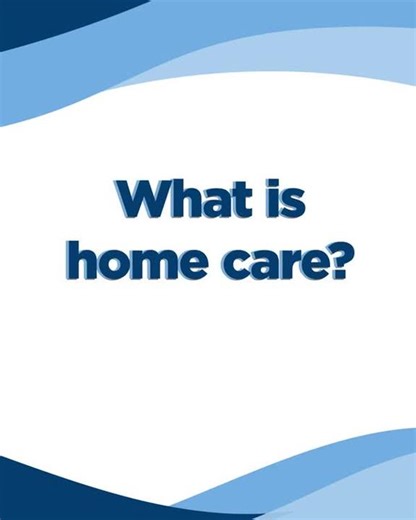 What is home care?